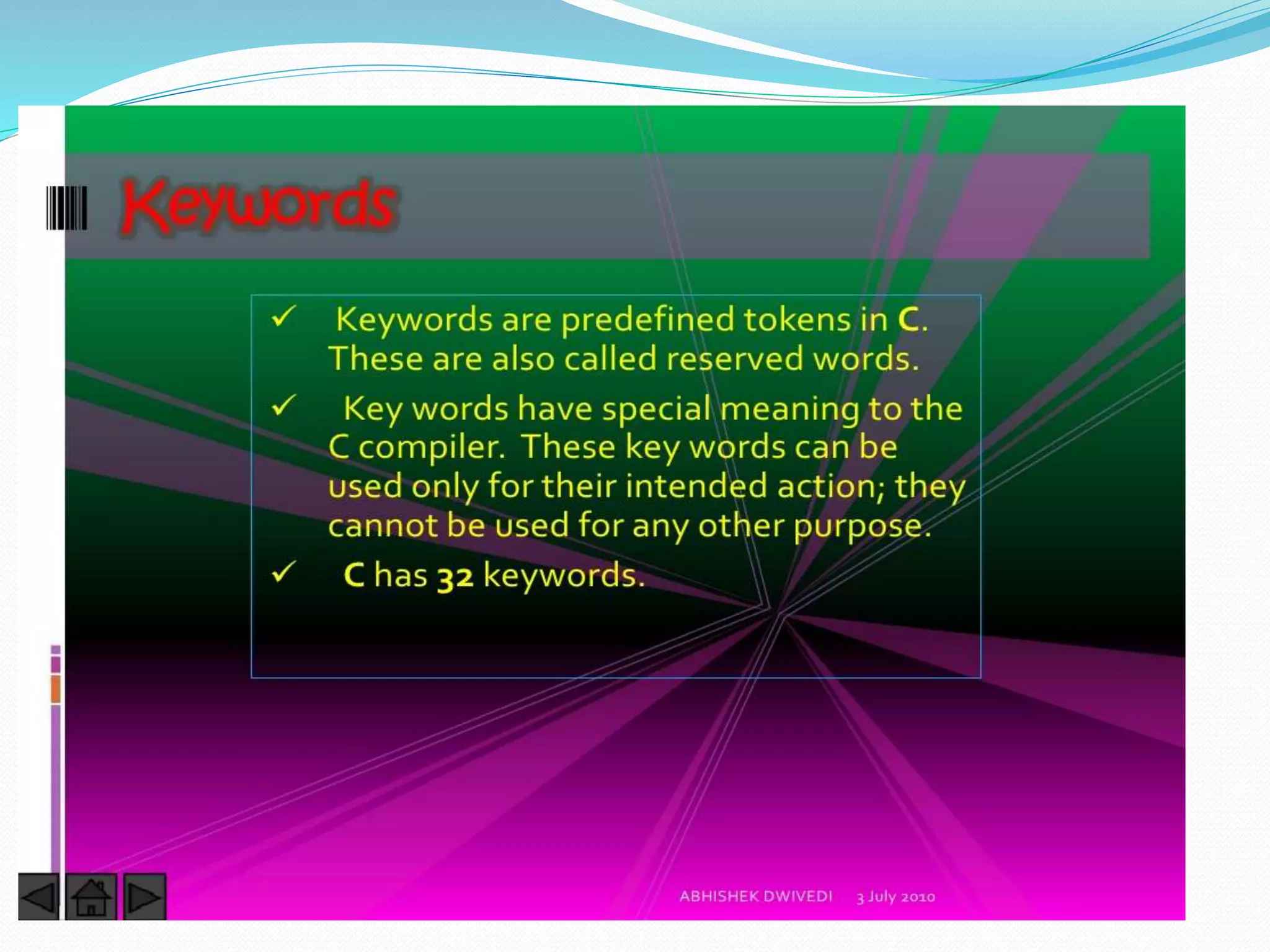 Keywords

✓ Keywords are predefined tokens in C. These are also called reserved words.

✓ Key words have special meaning to the C compiler. These key words can be used only for their intended action; they cannot be used for any other purpose.

✓ C has 32 keywords.

ABHISHEK DWIVEDI 3 July 2010